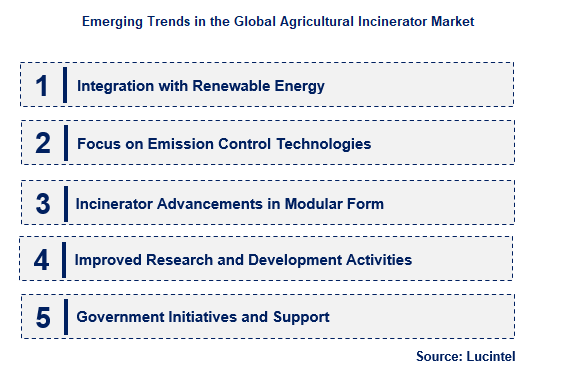 Emerging Trends in the Global Agricultural Incinerator Market

1 Integration with Renewable Energy

2 Focus on Emission Control Technologies

3 Incinerator Advancements in Modular Form

4 Improved Research and Development Activities

5 Government Initiatives and Support

Source: Lucintel